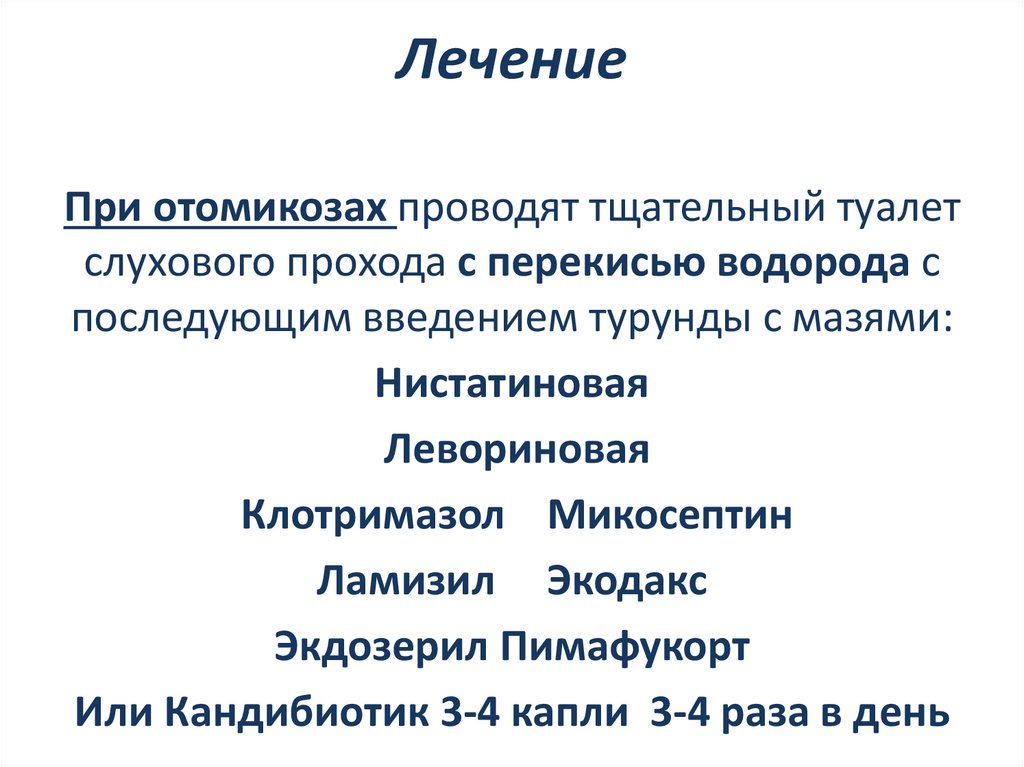 Лечение

При отомикозах проводят тщательный туалет слухового прохода с перекисью водорода с последующим введением турунды с мазями:

Нистатиновая

Левориновая

Клотримазол Микосептин

Ламизил Экодакс

Экдозерил Пимафукорт

Или Кандибиотик 3-4 капли 3-4 раза в день